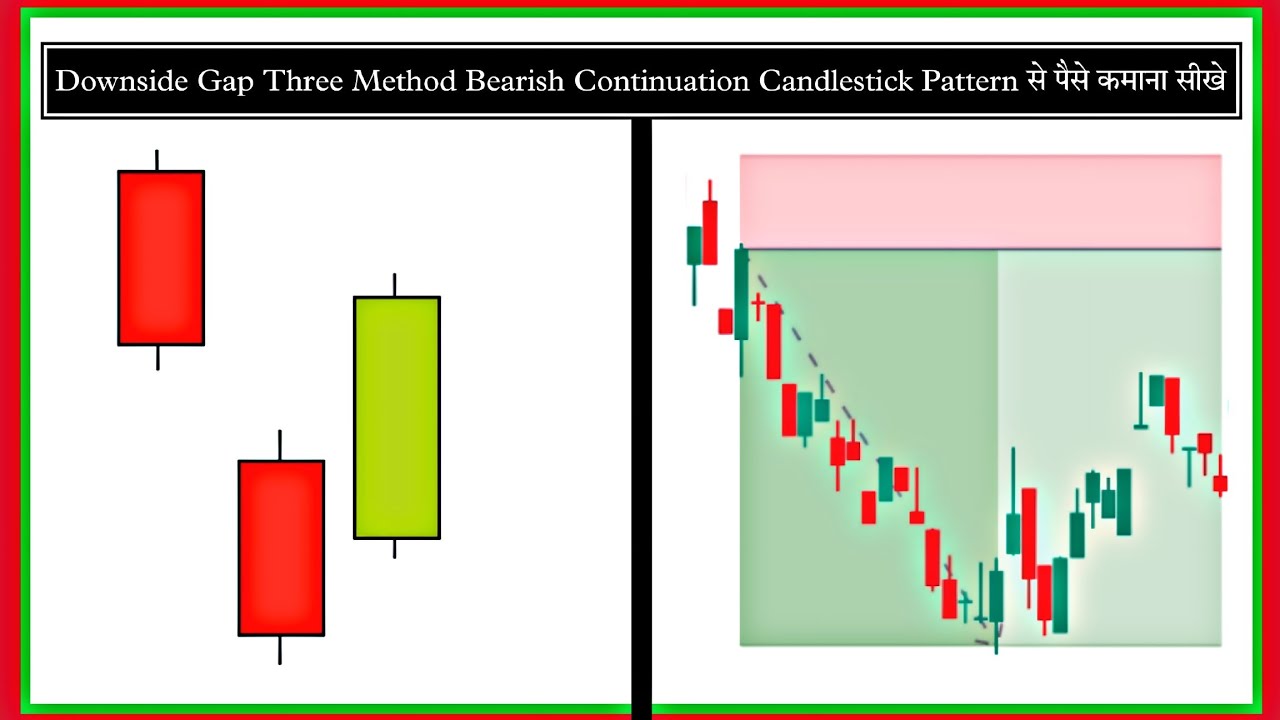 Downside Gap Three Method Bearish Continuation Candlestick Pattern से पैसे कमाना सीखे